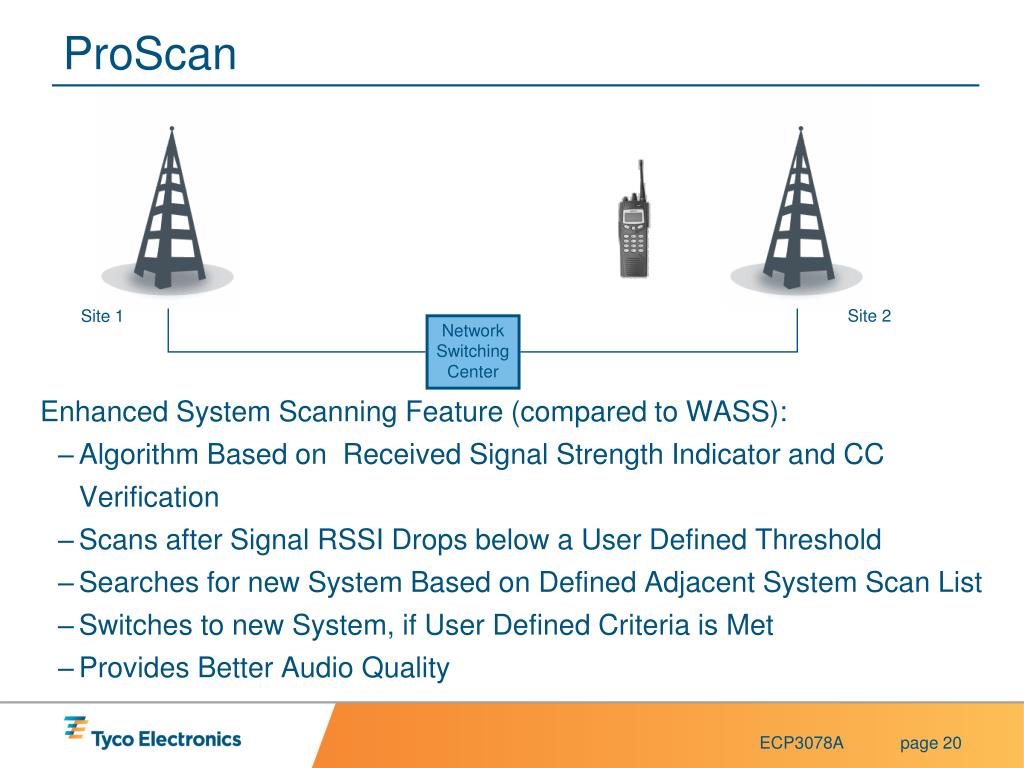 ProScan

Site 1

Network Switching Center

Site 2

Enhanced System Scanning Feature (compared to WASS):

– Algorithm Based on Received Signal Strength Indicator and CC Verification

– Scans after Signal RSSI Drops below a User Defined Threshold

– Searches for new System Based on Defined Adjacent System Scan List

– Switches to new System, if User Defined Criteria is Met

– Provides Better Audio Quality

Tyco Electronics

ECP3078A

page 20